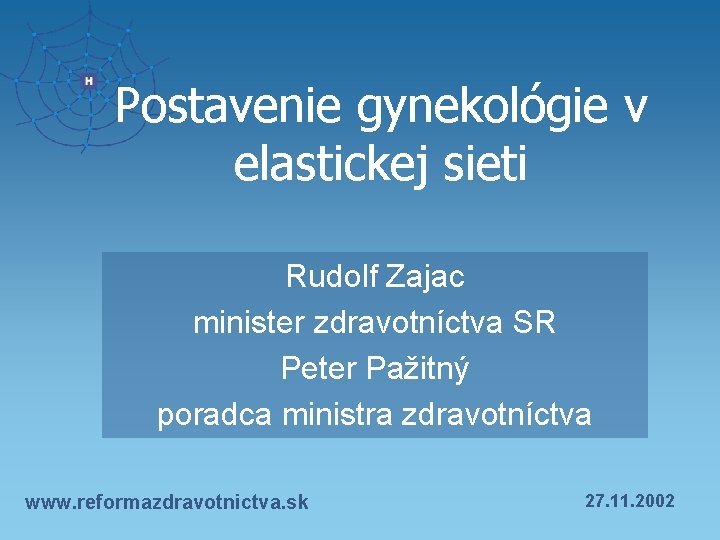 H

Postavenie gynekológie v elastickej sieti

Rudolf Zajac
minister zdravotníctva SR
Peter Pažitný
poradca ministra zdravotníctva

www.reformazdravotnictva.sk

27.11.2002